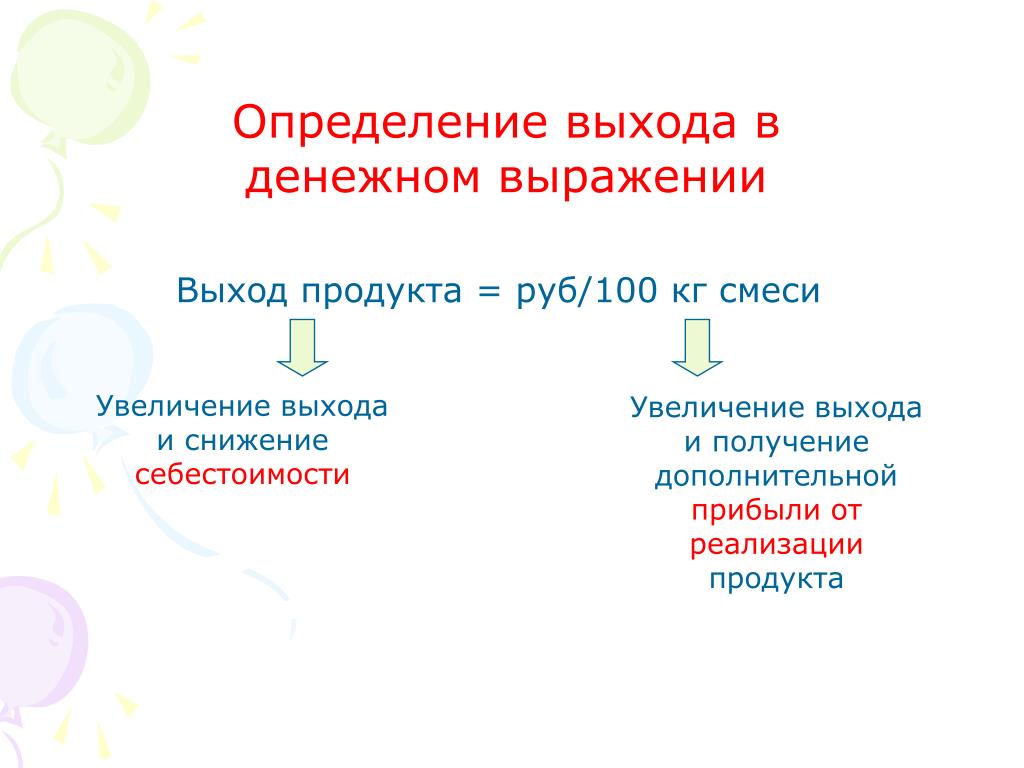 Определение выхода в денежном выражении

Выход продукта = руб/100 кг смеси

Увеличение выхода и снижение себестоимости

Увеличение выхода и получение дополнительной прибыли от реализации продукта